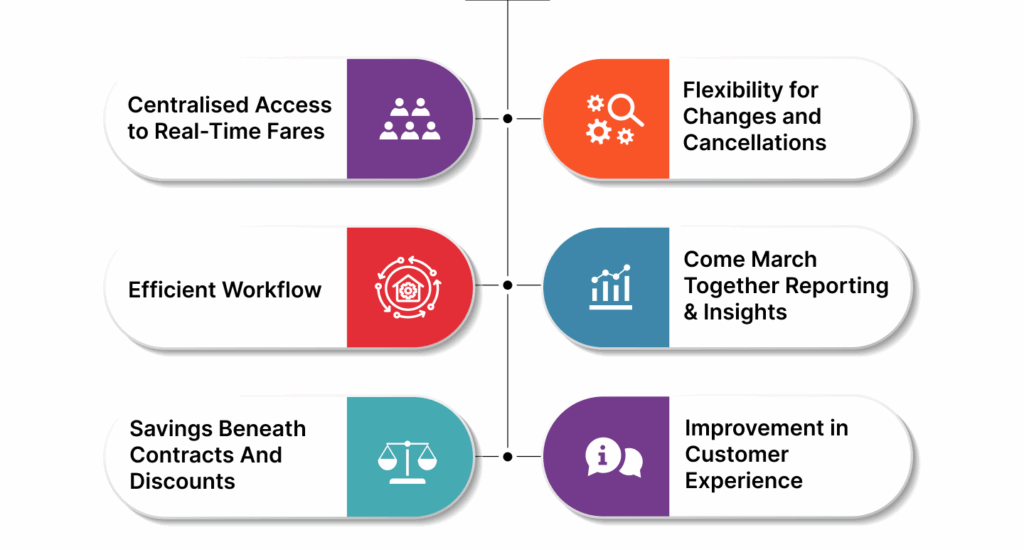 Centralised Access to Real-Time Fares

Flexibility for Changes and Cancellations

Efficient Workflow

Come March Together Reporting & Insights

Savings Beneath Contracts And Discounts

Improvement in Customer Experience